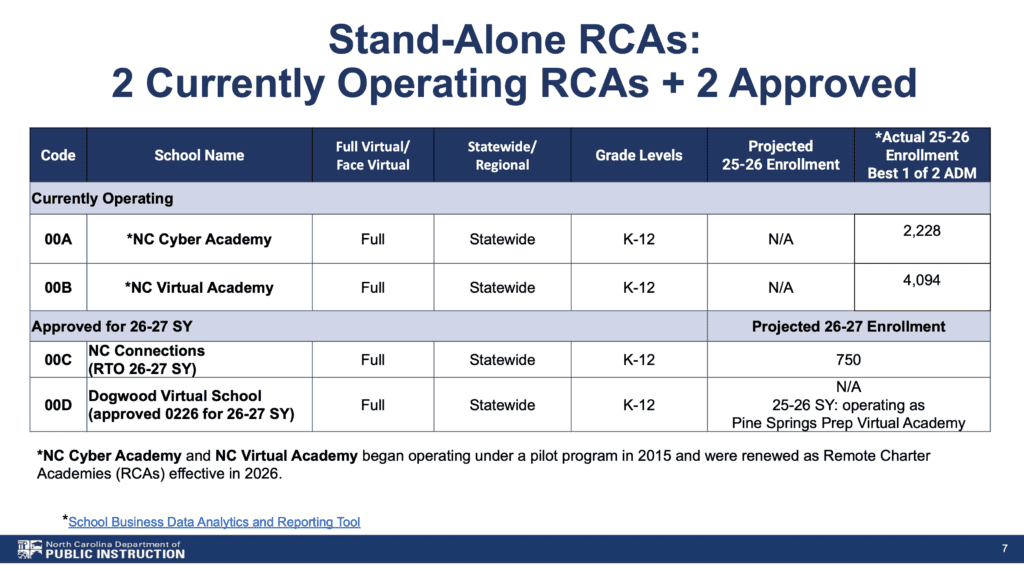 Stand-Alone RCAs:
2 Currently Operating RCAs + 2 Approved

| Code | School Name | Full Virtual/ Face Virtual | Statewide/ Regional | Grade Levels | Projected 25-26 Enrollment | *Actual 25-26 Enrollment Best 1 of 2 ADM |
|---|---|---|---|---|---|---|
| Currently Operating | | | | | | |
| 00A | *NC Cyber Academy | Full | Statewide | K-12 | N/A | 2,228 |
| 00B | *NC Virtual Academy | Full | Statewide | K-12 | N/A | 4,094 |
| Approved for 26-27 SY | | | | | Projected 26-27 Enrollment | |
| 00C | NC Connections (RTO 26-27 SY) | Full | Statewide | K-12 | 750 | |
| 00D | Dogwood Virtual School (approved 0226 for 26-27 SY) | Full | Statewide | K-12 | N/A 25-26 SY: operating as Pine Springs Prep Virtual Academy | |

*NC Cyber Academy and NC Virtual Academy began operating under a pilot program in 2015 and were renewed as Remote Charter Academies (RCAs) effective in 2026.

*School Business Data Analytics and Reporting Tool

North Carolina Department of PUBLIC INSTRUCTION

7